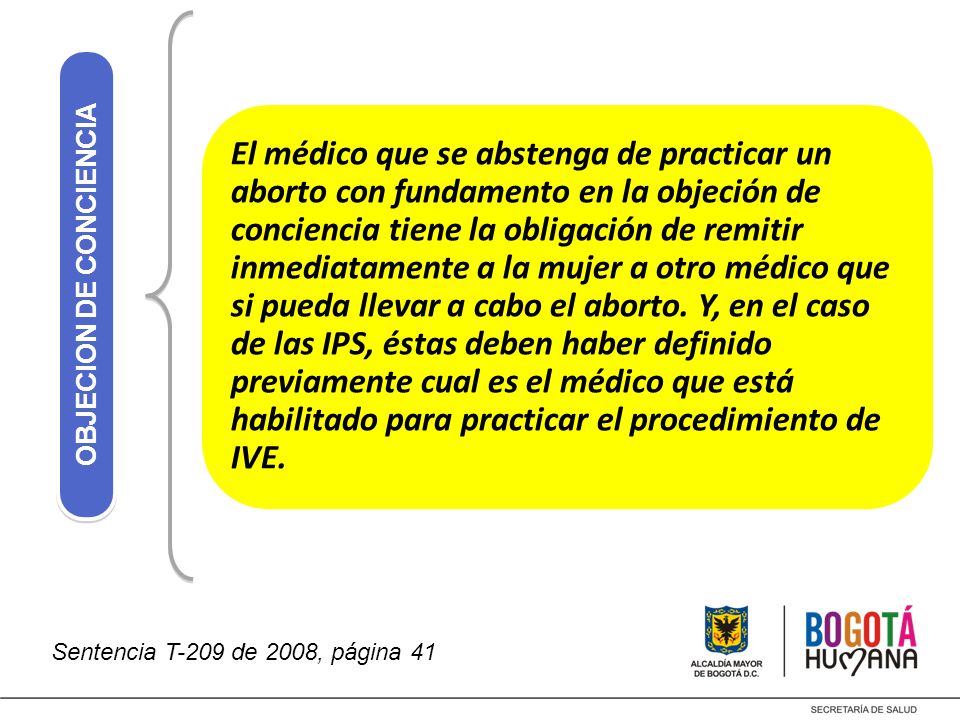 OBJECION DE CONCIENCIA

El médico que se abstenga de practicar un aborto con fundamento en la objeción de conciencia tiene la obligación de remitir inmediatamente a la mujer a otro médico que si pueda llevar a cabo el aborto. Y, en el caso de las IPS, éstas deben haber definido previamente cual es el médico que está habilitado para practicar el procedimiento de IVE.

Sentencia T-209 de 2008, página 41

ALCALDÍA MAYOR DE BOGOTÁ D.C.

BOGOTÁ HUMANA

SECRETARÍA DE SALUD